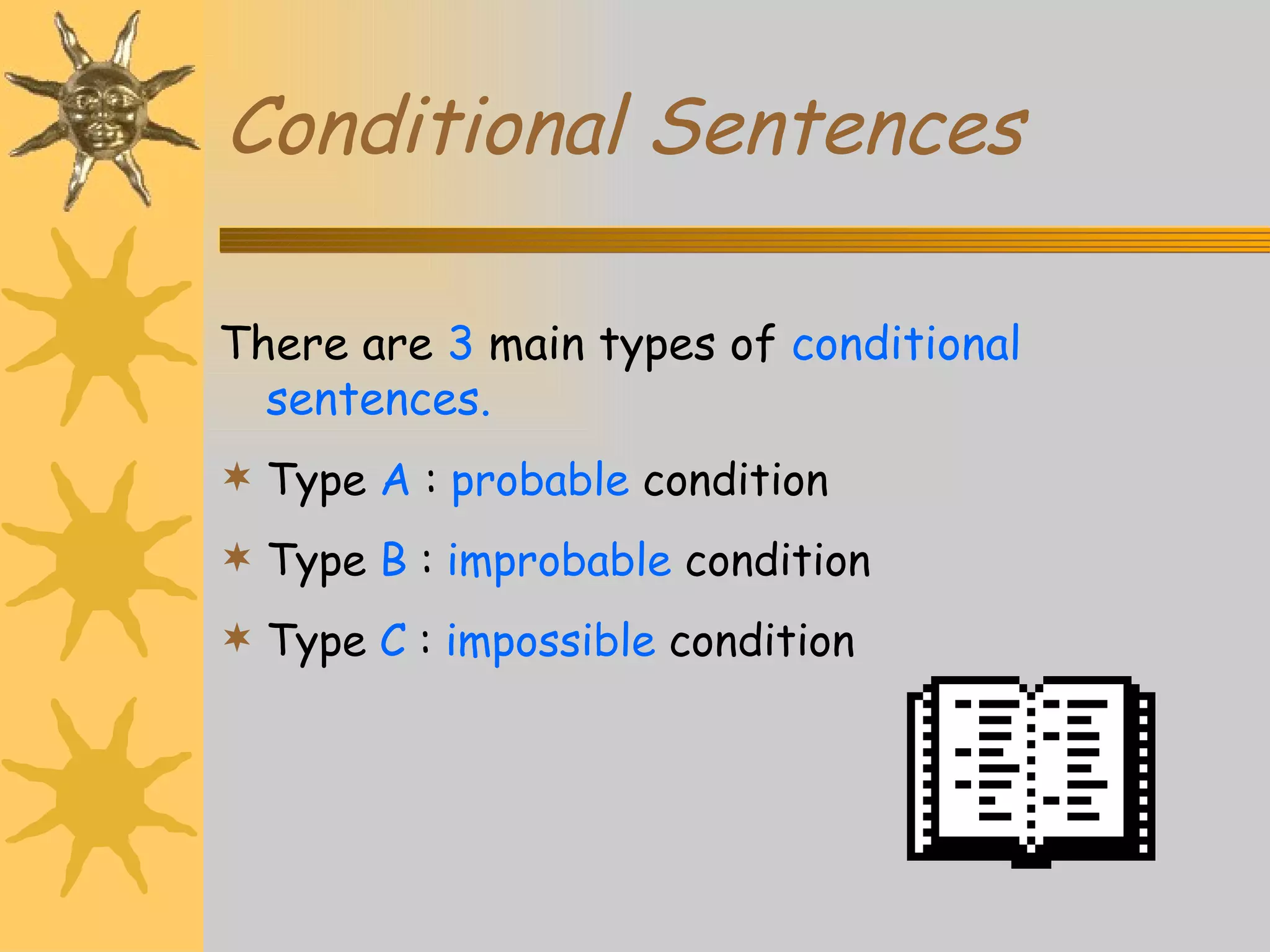 Conditional Sentences

There are 3 main types of conditional sentences.

Type A : probable condition

Type B : improbable condition

Type C : impossible condition